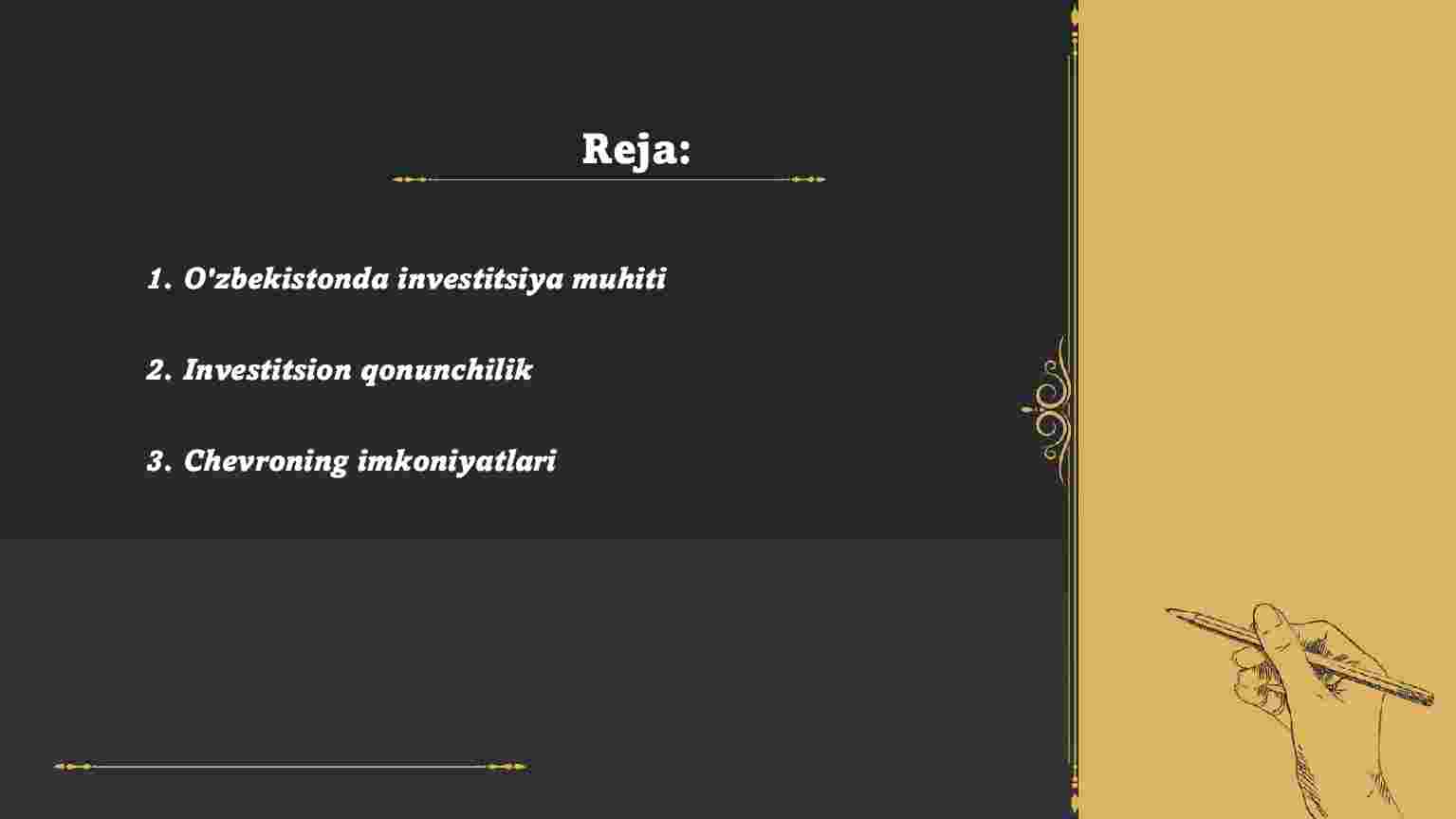 Reja:

1. O'zbekistonda investitsiya muhiti

2. Investitsion qonunchilik

3. Chevroning imkoniyatlari